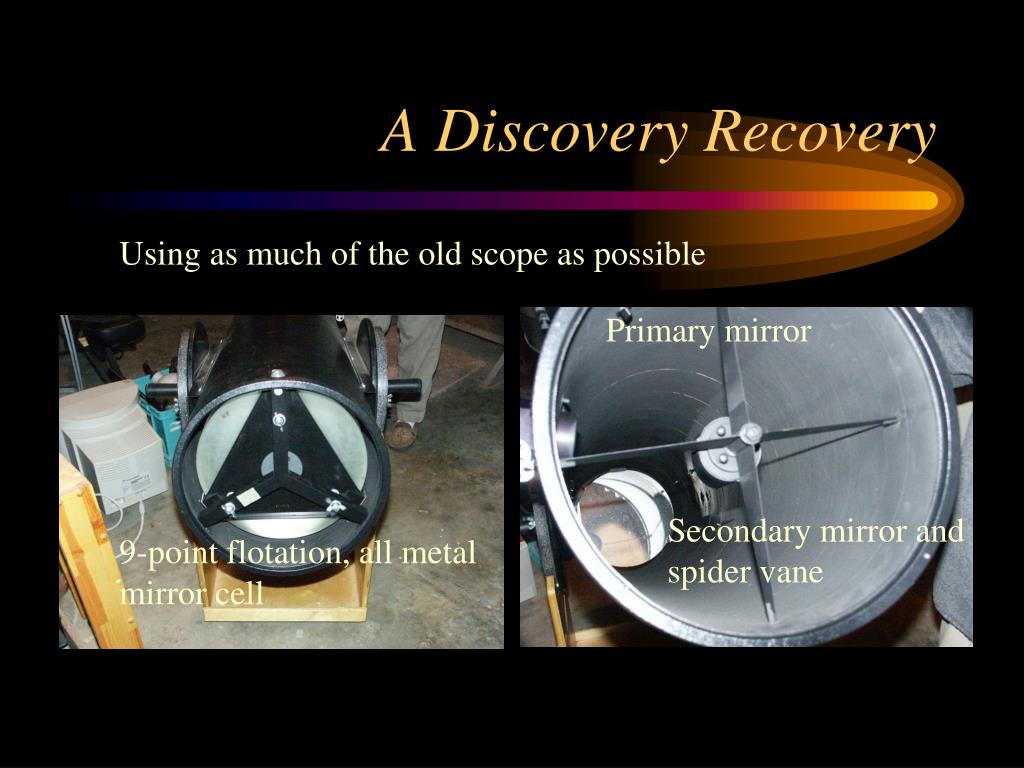 A Discovery Recovery

Using as much of the old scope as possible

9-point flotation, all metal mirror cell

Primary mirror

Secondary mirror and spider vane